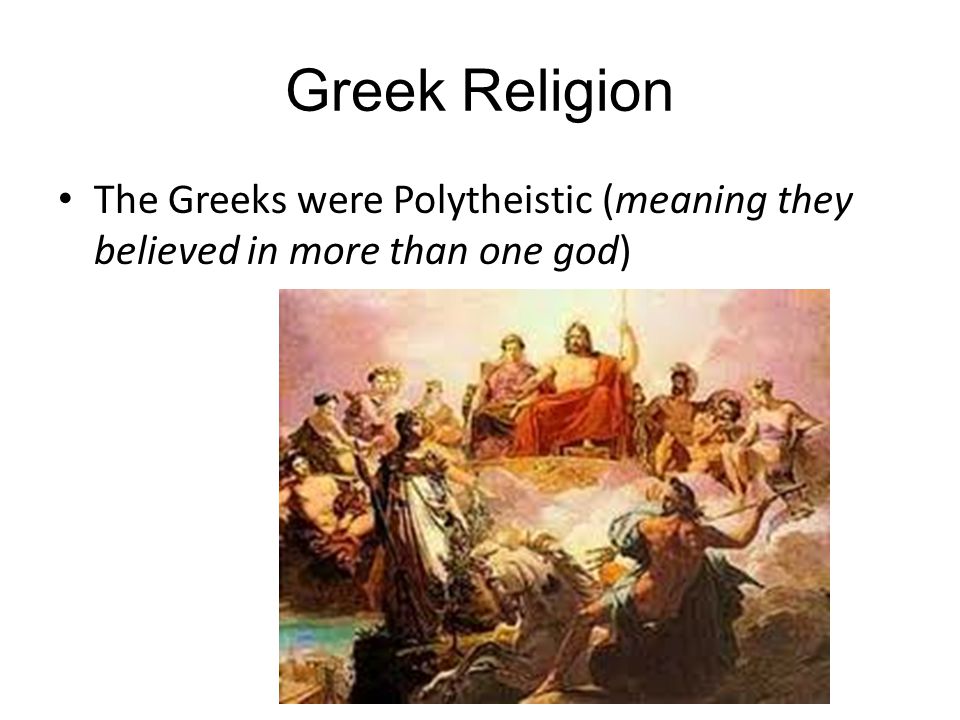 Greek Religion

• The Greeks were Polytheistic (meaning they believed in more than one god)